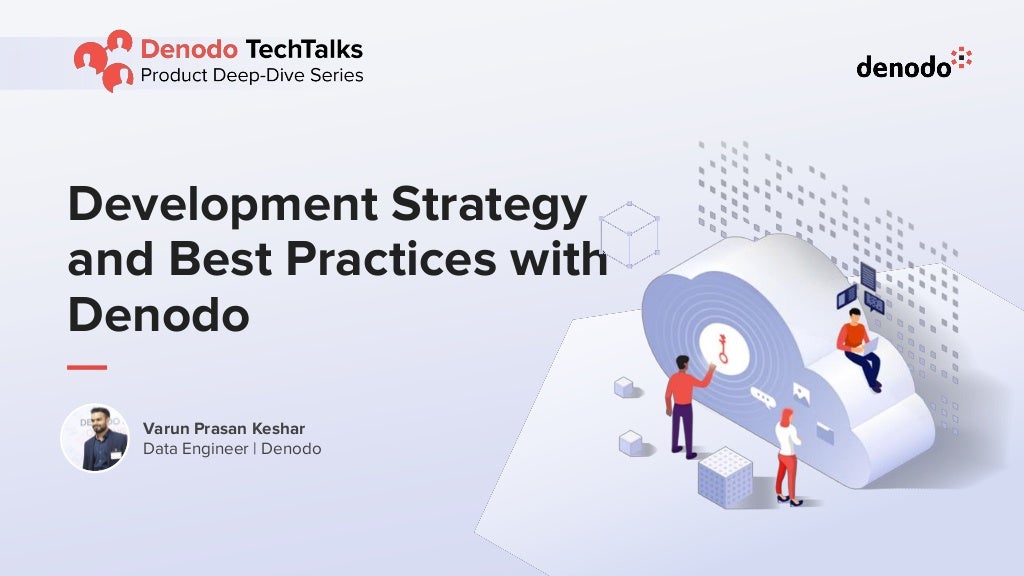 Denodo TechTalks
Product Deep-Dive Series

denodo

Development Strategy and Best Practices with Denodo

Varun Prasan Keshar
Data Engineer | Denodo